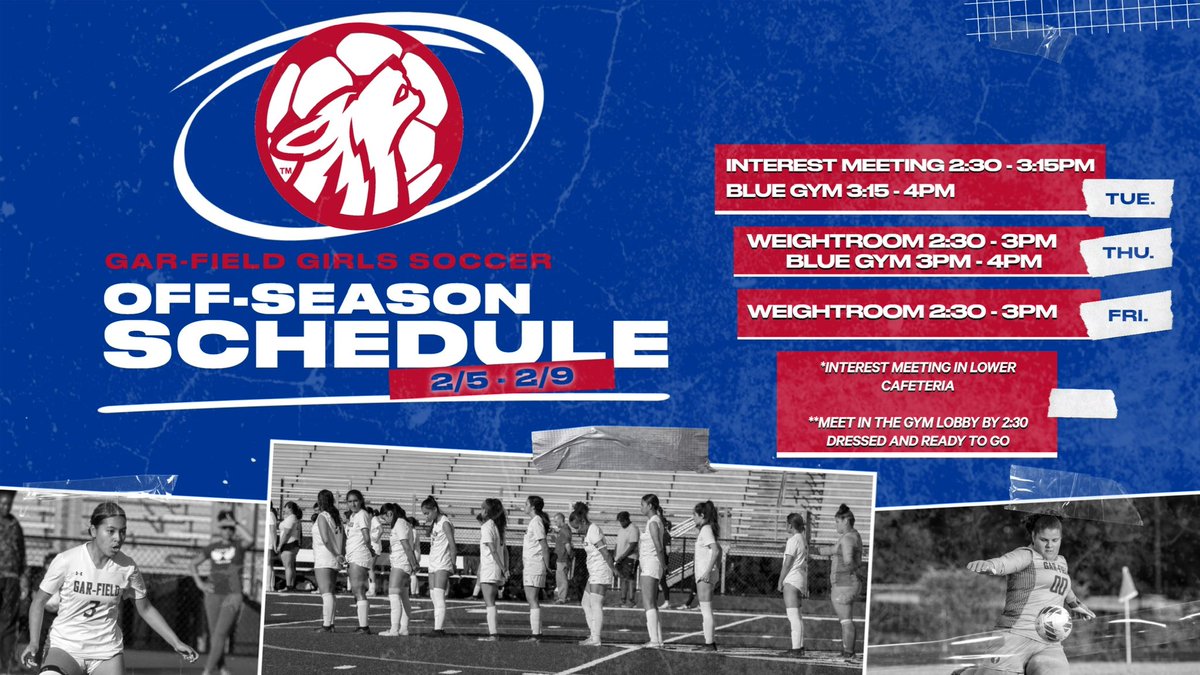 TM

GAR-FIELD GIRLS SOCCER

OFF-SEASON SCHEDULE

2/5 - 2/9

INTEREST MEETING 2:30 - 3:15PM
BLUE GYM 3:15 - 4PM

TUE.

WEIGHTROOM 2:30 - 3PM
BLUE GYM 3PM - 4PM

THU.

WEIGHTROOM 2:30 - 3PM

FRI.

*INTEREST MEETING IN LOWER CAFETERIA

**MEET IN THE GYM LOBBY BY 2:30 DRESSED AND READY TO GO

GAR-FIELD 3

GAR-FIELD 00